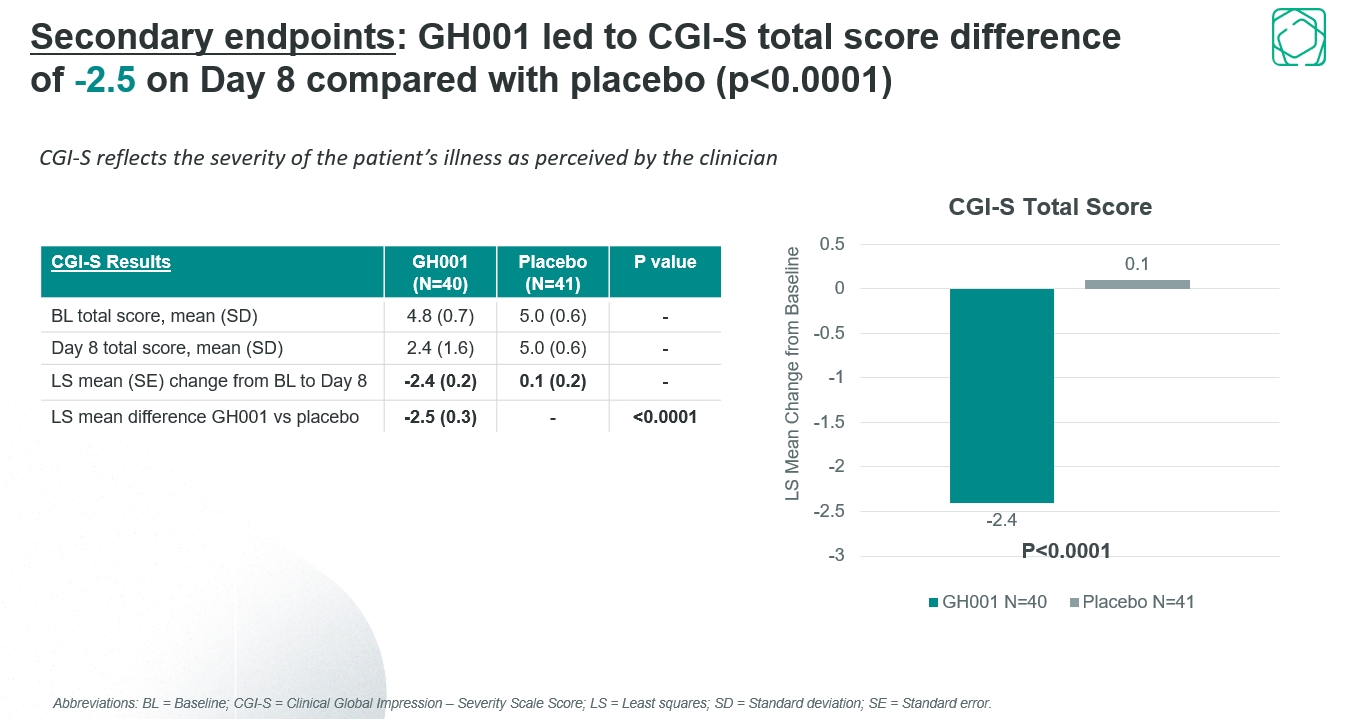 Secondary endpoints: GH001 led to CGI-S total score difference of -2.5 on Day 8 compared with placebo (p<0.0001)

CGI-S reflects the severity of the patient's illness as perceived by the clinician

| CGI-S Results | GH001 (N=40) | Placebo (N=41) | P value |
|---|---|---|---|
| BL total score, mean (SD) | 4.8 (0.7) | 5.0 (0.6) | - |
| Day 8 total score, mean (SD) | 2.4 (1.6) | 5.0 (0.6) | - |
| LS mean (SE) change from BL to Day 8 | -2.4 (0.2) | 0.1 (0.2) | - |
| LS mean difference GH001 vs placebo | -2.5 (0.3) | - | <0.0001 |

CGI-S Total Score

LS Mean Change from Baseline

0.5
0
-0.5
-1
-1.5
-2
-2.5
-3

0.1
-2.4
P<0.0001

GH001 N=40 Placebo N=41

Abbreviations: BL = Baseline; CGI-S = Clinical Global Impression – Severity Scale Score; LS = Least squares; SD = Standard deviation; SE = Standard error.